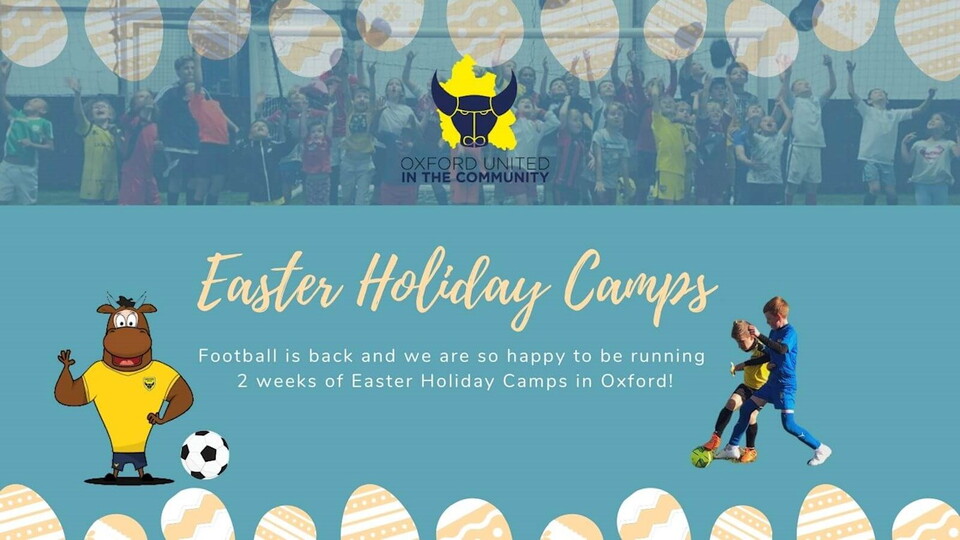 OXFORD UNITED
IN THE COMMUNITY

Easter Holiday Camps

Football is back and we are so happy to be running 2 weeks of Easter Holiday Camps in Oxford!